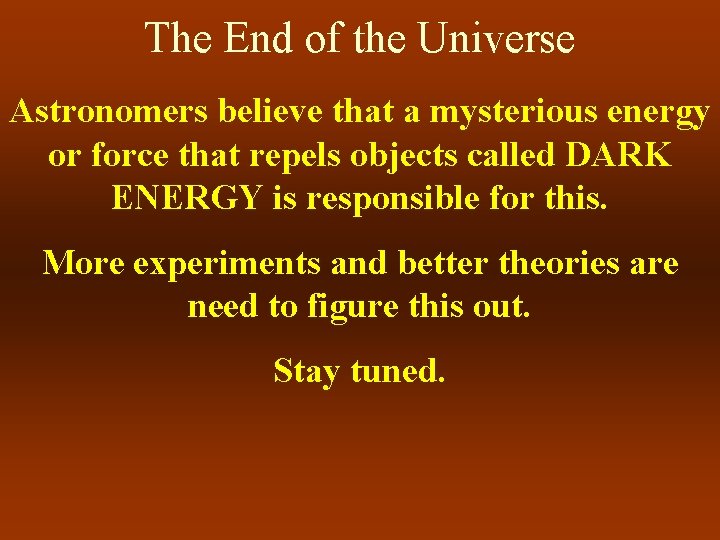 The End of the Universe

Astronomers believe that a mysterious energy or force that repels objects called DARK ENERGY is responsible for this.

More experiments and better theories are need to figure this out.

Stay tuned.